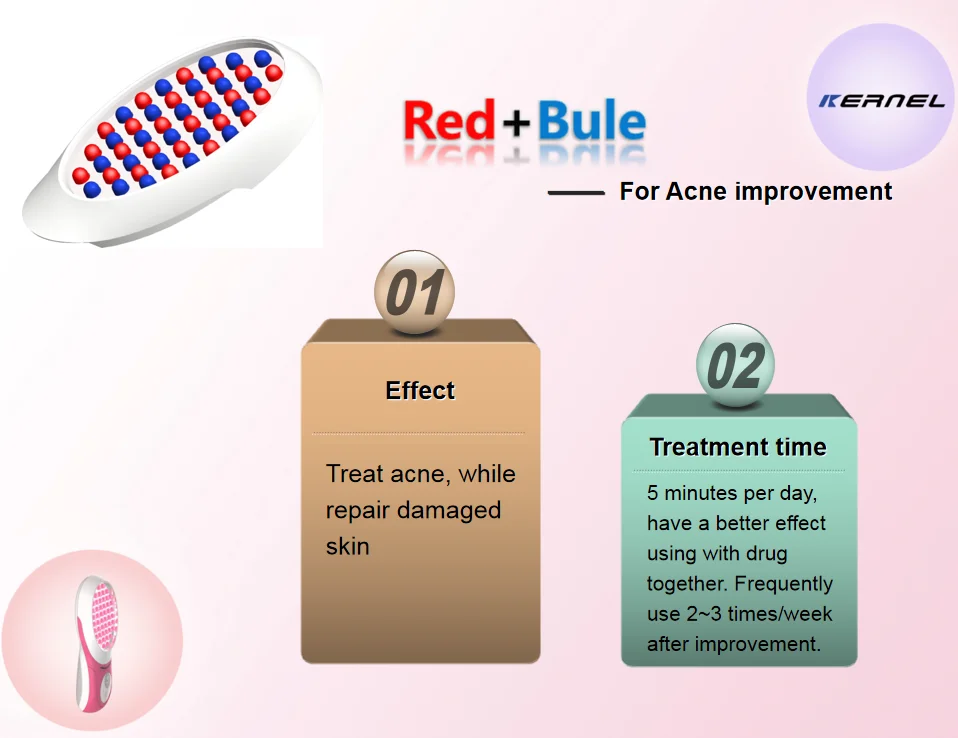 Red+Bule

KERNEL

For Acne improvement

01

Effect

Treat acne, while repair damaged skin

02

Treatment time

5 minutes per day, have a better effect using with drug together. Frequently use 2~3 times/week after improvement.